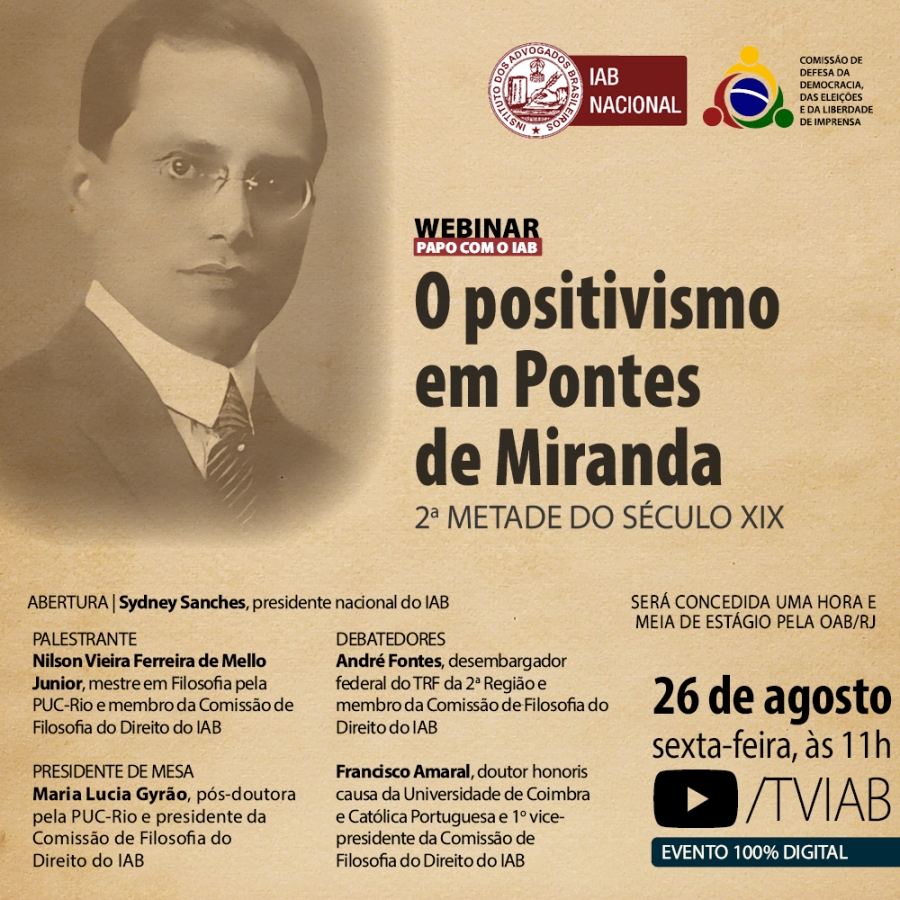 INSTITUTO DOS ADVOGADOS BRASILEIROS
IAB NACIONAL

COMISSÃO DE DEFESA DA DEMOCRACIA, DAS ELEIÇÕES E DA LIBERDADE DE IMPRENSA

WEBINAR
PAPO COM O IAB

O positivismo em Pontes de Miranda
2ª METADE DO SÉCULO XIX

ABERTURA | Sydney Sanches, presidente nacional do IAB

PALESTRANTE
Nilson Vieira Ferreira de Mello Junior, mestre em Filosofia pela PUC-Rio e membro da Comissão de Filosofia do Direito do IAB

PRESIDENTE DE MESA
Maria Lucia Gyrão, pós-doutora pela PUC-Rio e presidente da Comissão de Filosofia do Direito do IAB

DEBATEDORES
André Fontes, desembargador federal do TRF da 2ª Região e membro da Comissão de Filosofia do Direito do IAB

Francisco Amaral, doutor honoris causa da Universidade de Coimbra e Católica Portuguesa e 1º vice-presidente da Comissão de Filosofia do Direito do IAB

SERÁ CONCEDIDA UMA HORA E MEIA DE ESTÁGIO PELA OAB/RJ

26 de agosto
sexta-feira, às 11h
/TVIAB
EVENTO 100% DIGITAL